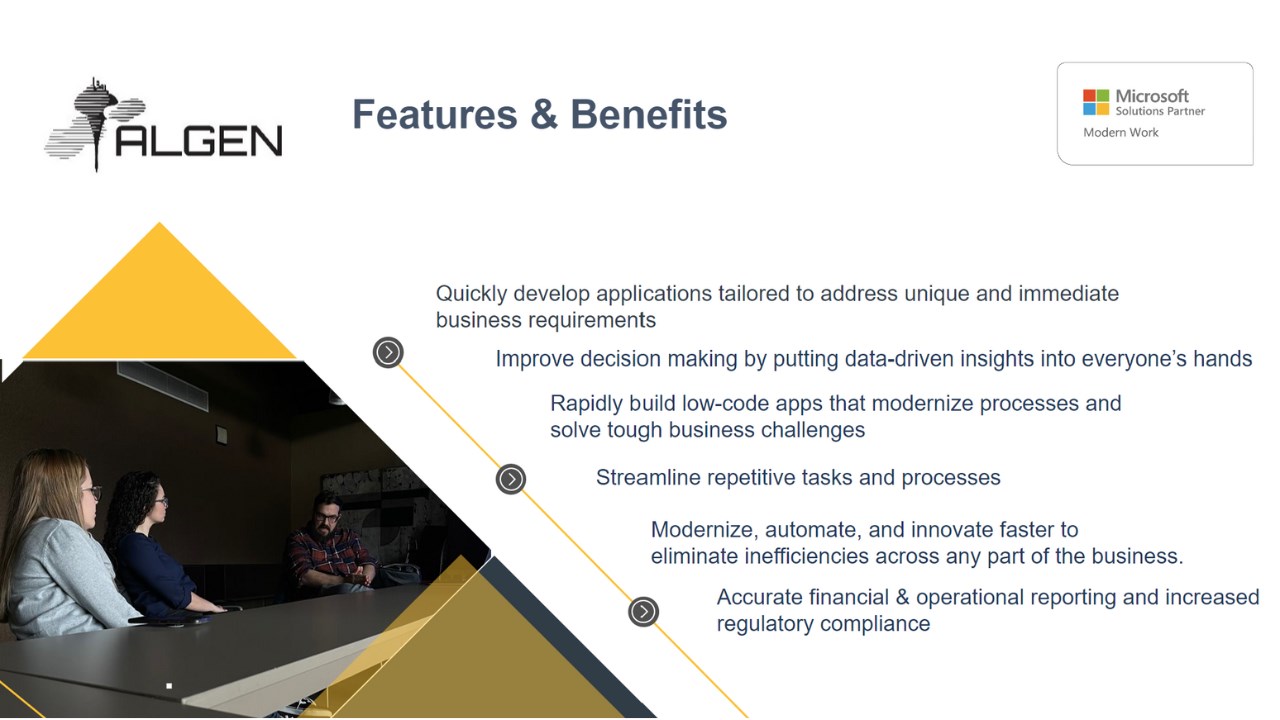 ALGEN

Features & Benefits

Microsoft
Solutions Partner
Modern Work

Quickly develop applications tailored to address unique and immediate business requirements

Improve decision making by putting data-driven insights into everyone's hands

Rapidly build low-code apps that modernize processes and solve tough business challenges

Streamline repetitive tasks and processes

Modernize, automate, and innovate faster to eliminate inefficiencies across any part of the business.

Accurate financial & operational reporting and increased regulatory compliance